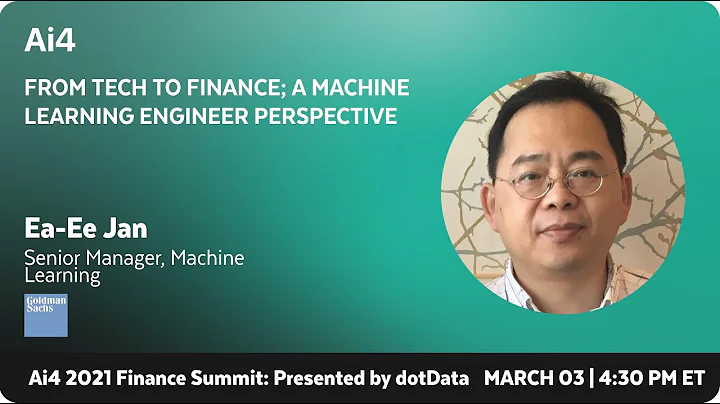 Ai4

FROM TECH TO FINANCE; A MACHINE LEARNING ENGINEER PERSPECTIVE

Ea-Ee Jan

Senior Manager, Machine Learning

Goldman Sachs

Ai4 2021 Finance Summit: Presented by dotData MARCH 03 | 4:30 PM ET